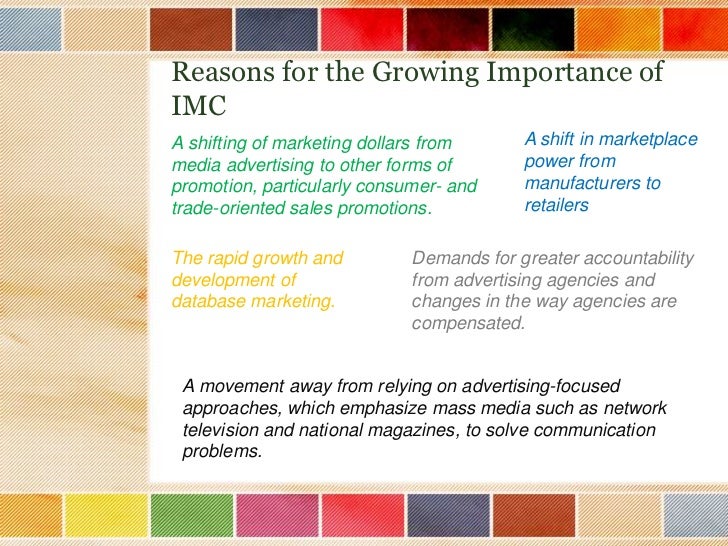 Reasons for the Growing Importance of IMC

A shifting of marketing dollars from media advertising to other forms of promotion, particularly consumer- and trade-oriented sales promotions.

A shift in marketplace power from manufacturers to retailers

The rapid growth and development of database marketing.

Demands for greater accountability from advertising agencies and changes in the way agencies are compensated.

A movement away from relying on advertising-focused approaches, which emphasize mass media such as network television and national magazines, to solve communication problems.